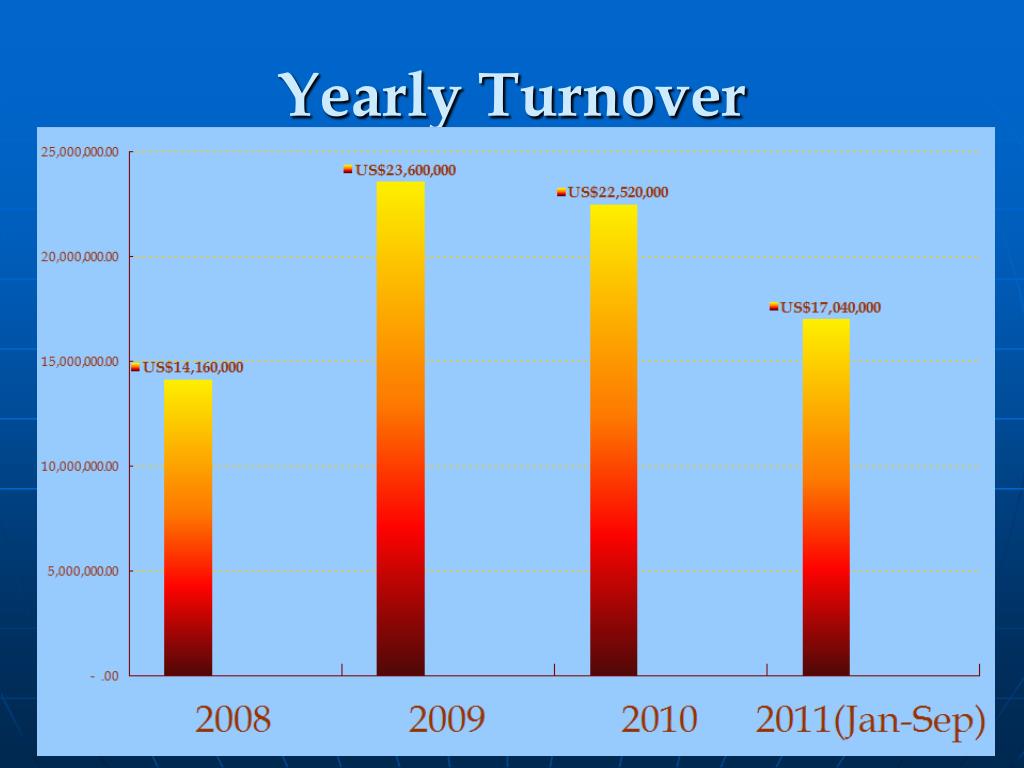 Yearly Turnover

25,000,000.00
20,000,000.00
15,000,000.00
10,000,000.00
5,000,000.00
- .00

US$14,160,000
US$23,600,000
US$22,520,000
US$17,040,000

2008
2009
2010
2011(Jan-Sep)